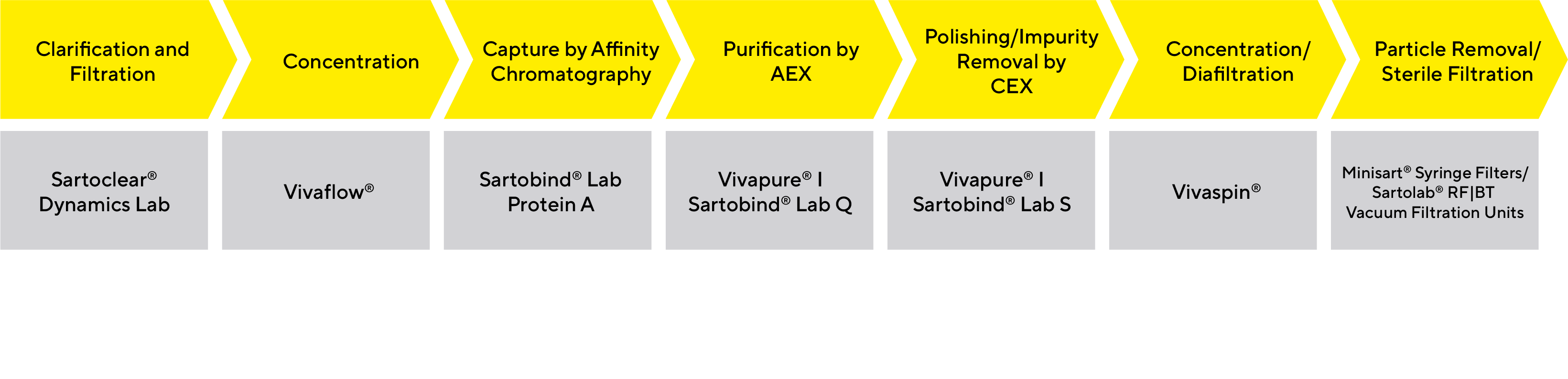 Clarification and Filtration

Concentration

Capture by Affinity Chromatography

Purification by AEX

Polishing/Impurity Removal by CEX

Concentration/ Diafiltration

Particle Removal/ Sterile Filtration

Sartoclear® Dynamics Lab

Vivaflow®

Sartobind® Lab Protein A

Vivapure® I Sartobind® Lab Q

Vivapure® I Sartobind® Lab S

Vivaspin®

Minisart® Syringe Filters/ Sartolab® RF|BT Vacuum Filtration Units